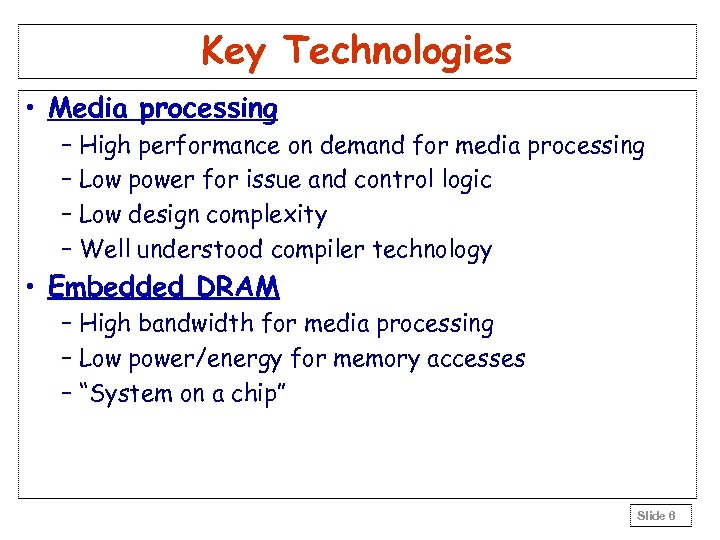 Key Technologies

• Media processing
– High performance on demand for media processing
– Low power for issue and control logic
– Low design complexity
– Well understood compiler technology
• Embedded DRAM
– High bandwidth for media processing
– Low power/energy for memory accesses
– "System on a chip"

Slide 6